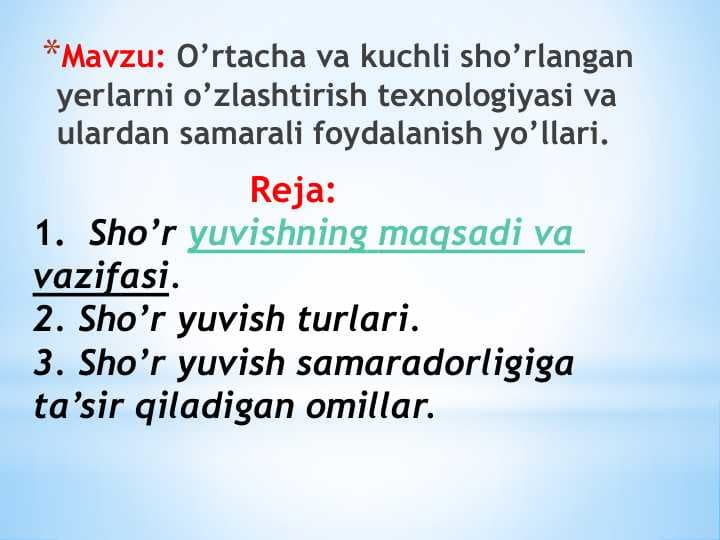 *Mavzu: O’rtacha va kuchli sho’rlangan yerlarni o’zlashtirish texnologiyasi va ulardan samarali foydalanish yo’llari.

Reja:

1. Sho’r yuvishning maqsadi va vazifasi.
2. Sho’r yuvish turlari.
3. Sho’r yuvish samaradorligiga ta’sir qiladigan omillar.